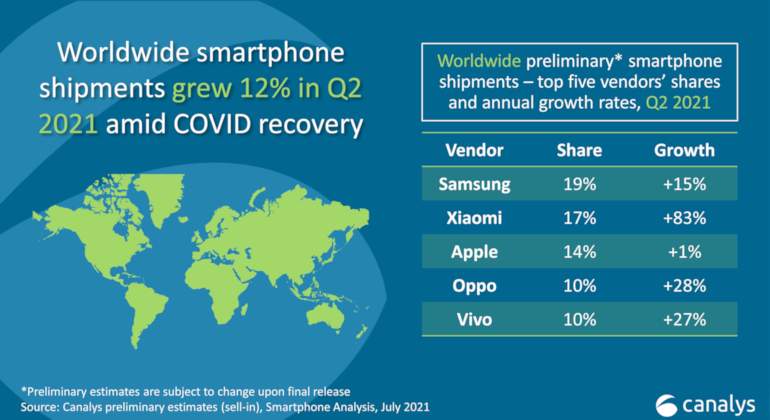 Worldwide smartphone shipments grew 12% in Q2 2021 amid COVID recovery

Worldwide preliminary* smartphone shipments – top five vendors' shares and annual growth rates, Q2 2021

| Vendor | Share | Growth |
|---|---|---|
| Samsung | 19% | +15% |
| Xiaomi | 17% | +83% |
| Apple | 14% | +1% |
| Oppo | 10% | +28% |
| Vivo | 10% | +27% |

*Preliminary estimates are subject to change upon final release
Source: Canalys preliminary estimates (sell-in), Smartphone Analysis, July 2021

canalys